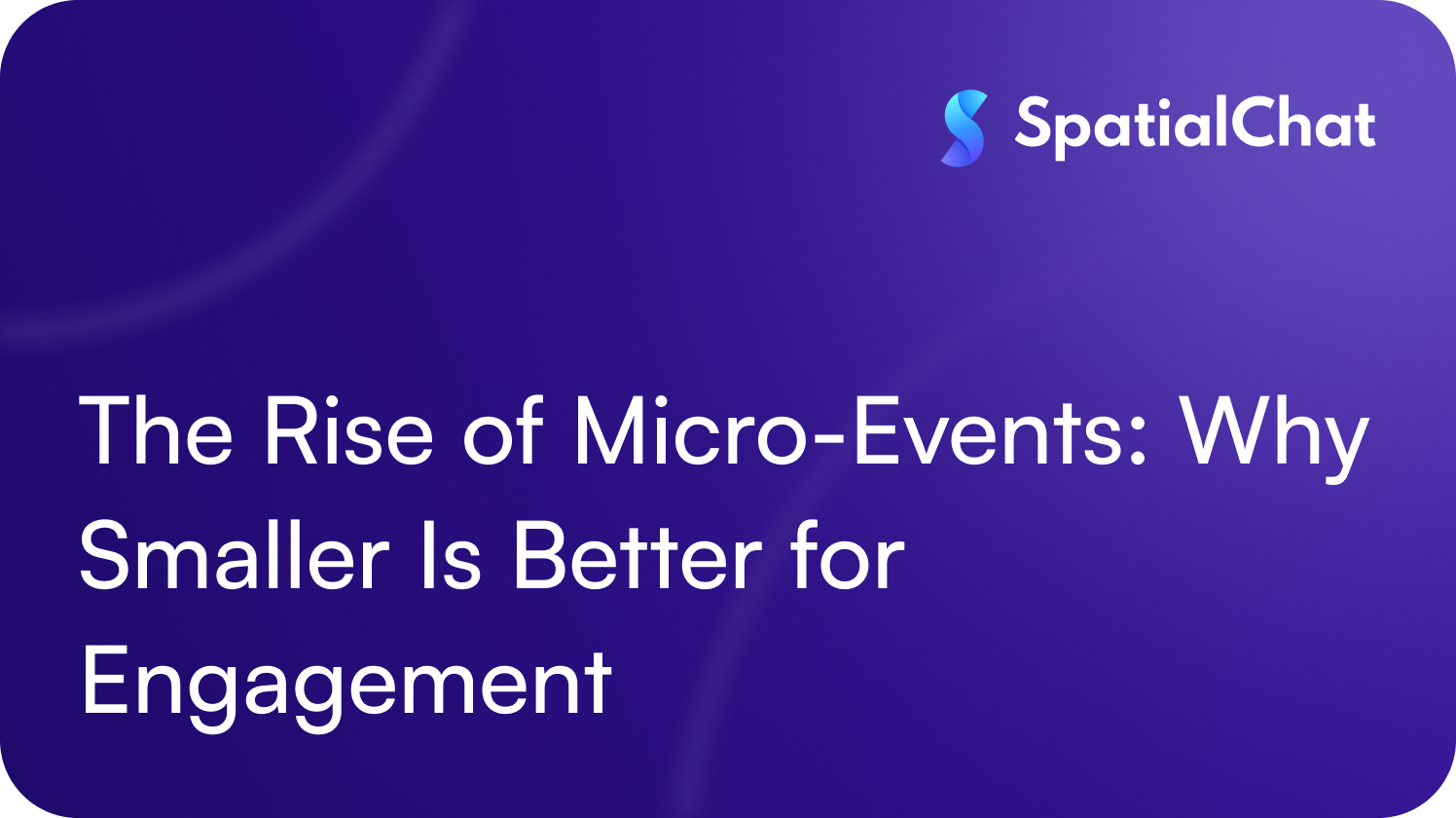 SpatialChat

The Rise of Micro-Events: Why Smaller Is Better for Engagement